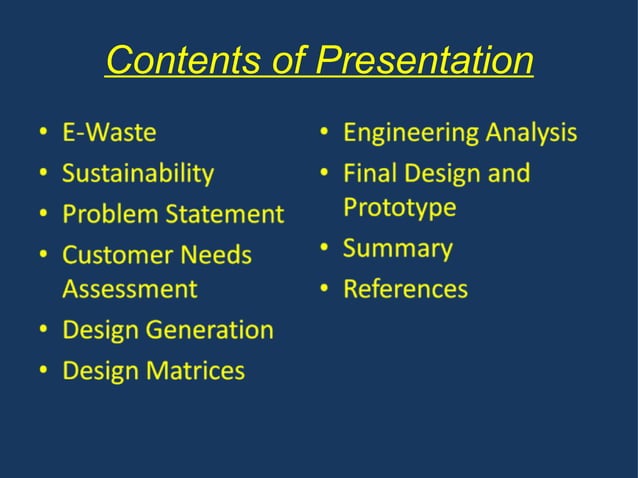 Contents of Presentation

• E-Waste
• Sustainability
• Problem Statement
• Customer Needs Assessment
• Design Generation
• Design Matrices

• Engineering Analysis
• Final Design and Prototype
• Summary
• References